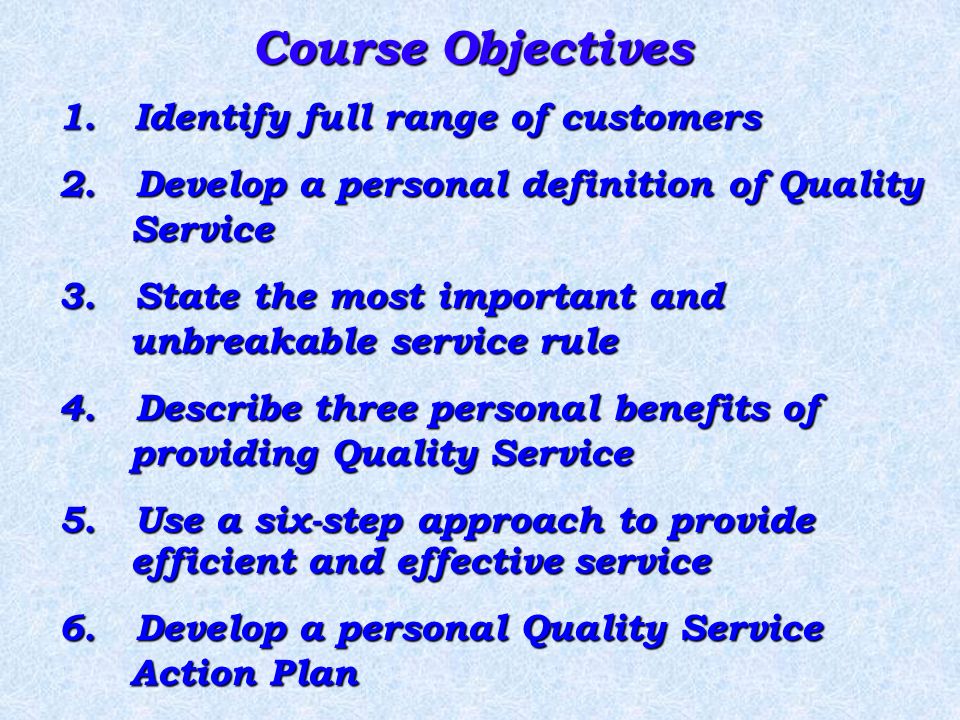 Course Objectives

1. Identify full range of customers

2. Develop a personal definition of Quality Service

3. State the most important and unbreakable service rule

4. Describe three personal benefits of providing Quality Service

5. Use a six-step approach to provide efficient and effective service

6. Develop a personal Quality Service Action Plan